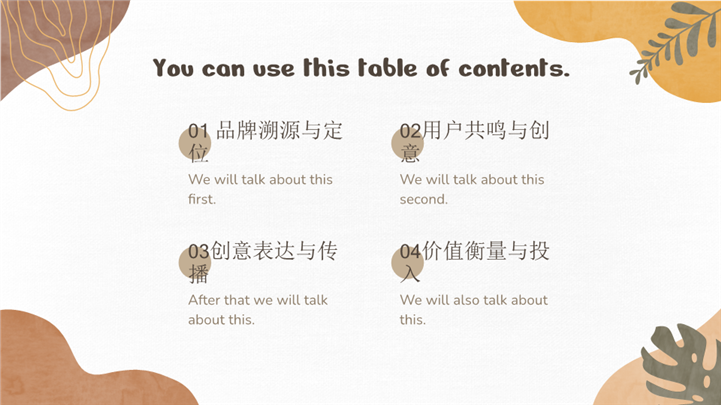 You can use this table of contents.

01 品牌溯源与定位

We will talk about this first.

02用户共鸣与创意

We will talk about this second.

03创意表达与传播

After that we will talk about this.

04价值衡量与投入

We will also talk about this.